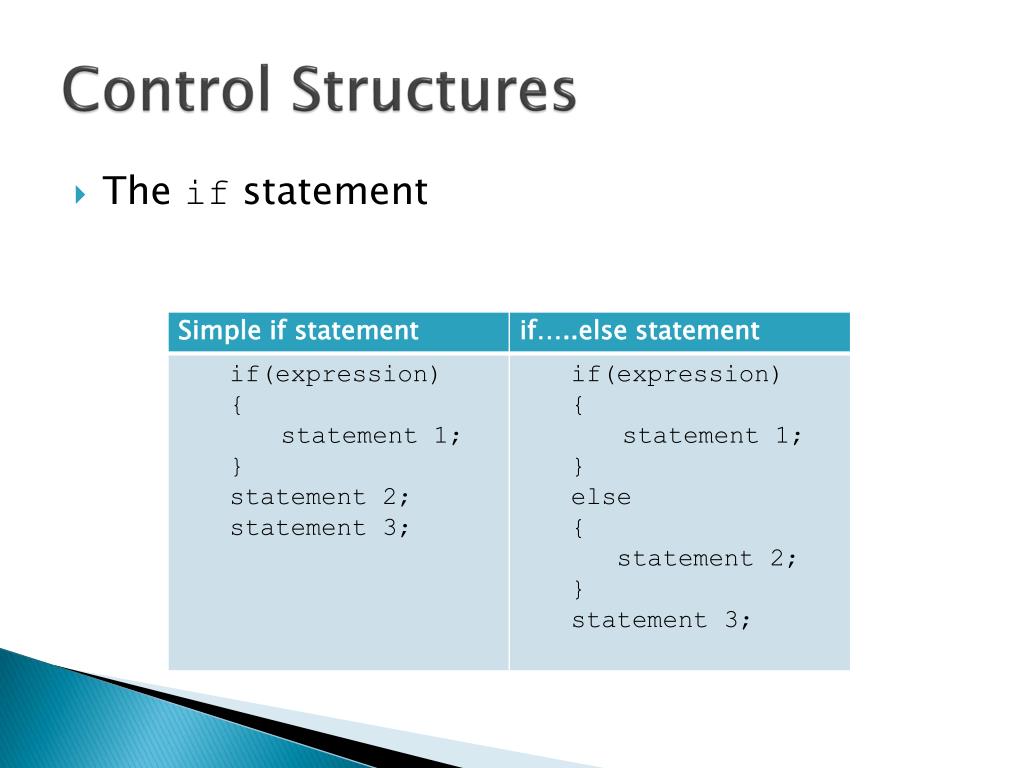 Control Structures

The if statement

| Simple if statement | if…..else statement |
|---|---|
| if(expression)<br>{<br>statement 1;<br>}<br>statement 2;<br>statement 3; | if(expression)<br>{<br>statement 1;<br>}<br>else<br>{<br>statement 2;<br>}<br>statement 3; |